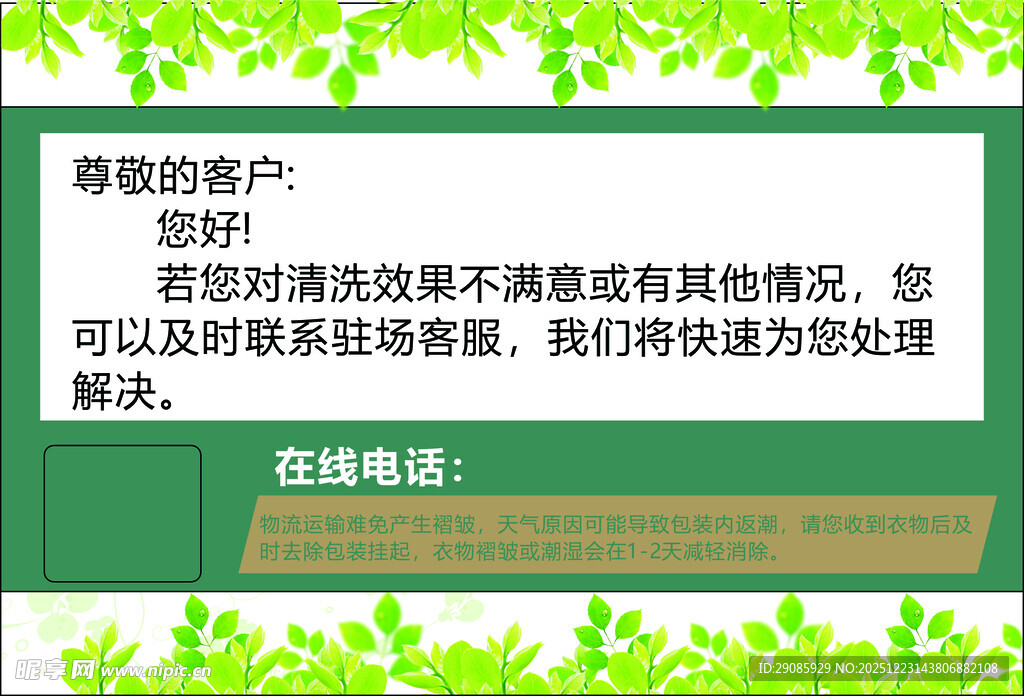 尊敬的客户:

您好!

若您对清洗效果不满意或有其他情况，您可以及时联系驻场客服，我们将快速为您处理解决。

在线电话:

物流运输难免产生褶皱，天气原因可能导致包装内返潮，请您收到衣物后及时去除包装挂起，衣物褶皱或潮湿会在1-2天减轻消除。

昵享网 www.nipic.cn

ID:29085929 NO:20251223143806882108